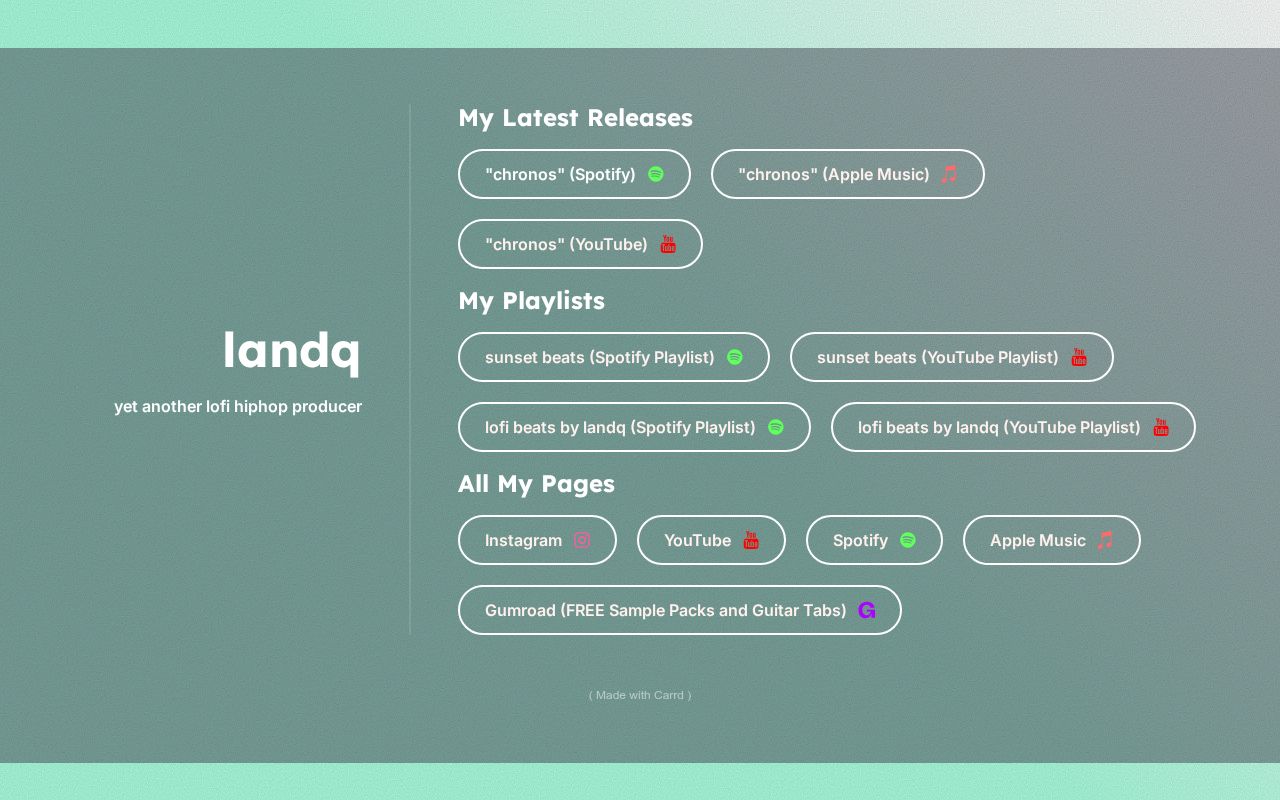 landq

yet another lofi hiphop producer

My Latest Releases

"chronos" (Spotify)

"chronos" (Apple Music)

"chronos" (YouTube)

My Playlists

sunset beats (Spotify Playlist)

sunset beats (YouTube Playlist)

lofi beats by landq (Spotify Playlist)

lofi beats by landq (YouTube Playlist)

All My Pages

Instagram

YouTube

Spotify

Apple Music

Gumroad (FREE Sample Packs and Guitar Tabs)

( Made with Carrd )